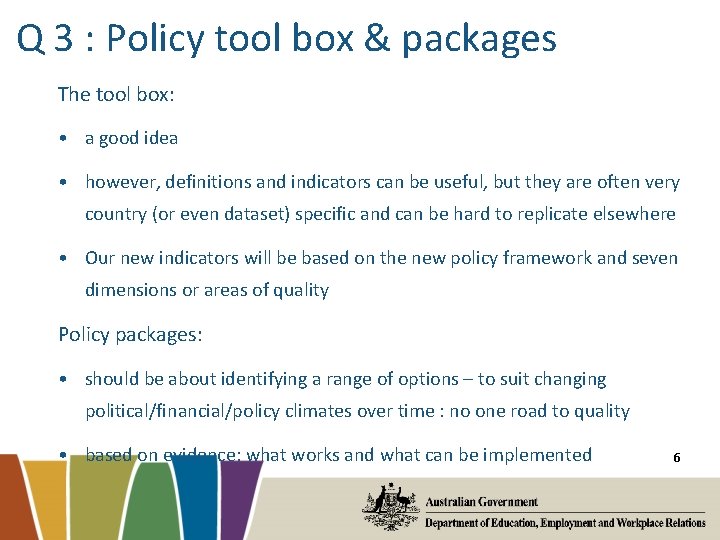 Q 3 : Policy tool box & packages

The tool box:

• a good idea

• however, definitions and indicators can be useful, but they are often very country (or even dataset) specific and can be hard to replicate elsewhere

• Our new indicators will be based on the new policy framework and seven dimensions or areas of quality

Policy packages:

• should be about identifying a range of options – to suit changing political/financial/policy climates over time : no one road to quality

• based on evidence: what works and what can be implemented

6

Australian Government
Department of Education, Employment and Workplace Relations